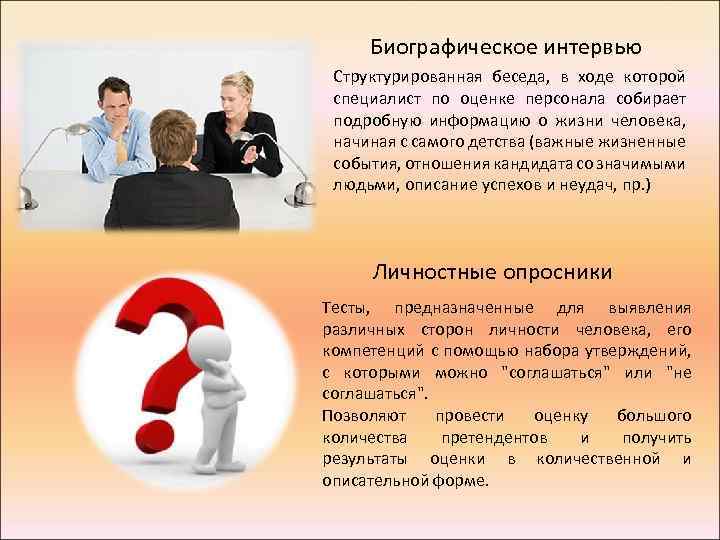 Биографическое интервью

Структурированная беседа, в ходе которой специалист по оценке персонала собирает подробную информацию о жизни человека, начиная с самого детства (важные жизненные события, отношения кандидата со значимыми людьми, описание успехов и неудач, пр.)

Личностные опросники

Тесты, предназначенные для выявления различных сторон личности человека, его компетенций с помощью набора утверждений, с которыми можно "соглашаться" или "не соглашаться".
Позволяют провести оценку большого количества претендентов и получить результаты оценки в количественной и описательной форме.